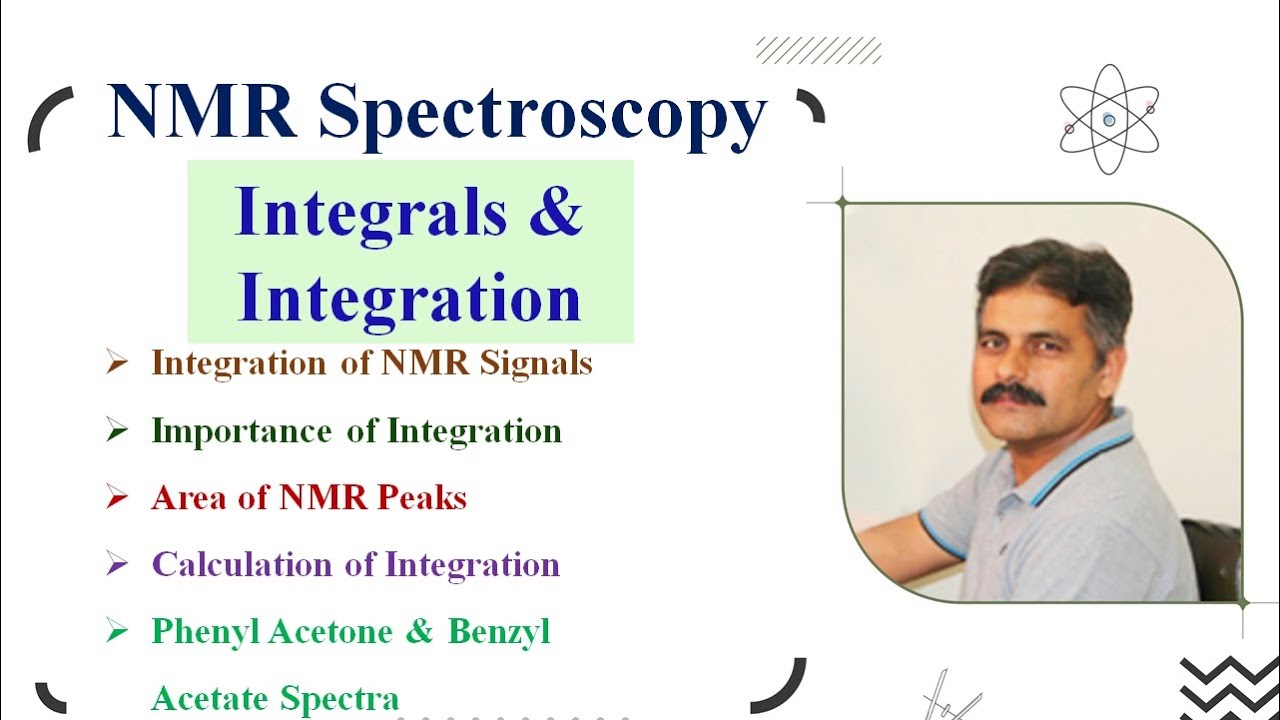 NMR Spectroscopy

Integrals & Integration

➢ Integration of NMR Signals

➢ Importance of Integration

➢ Area of NMR Peaks

➢ Calculation of Integration

➢ Phenyl Acetone & Benzyl Acetate Spectra